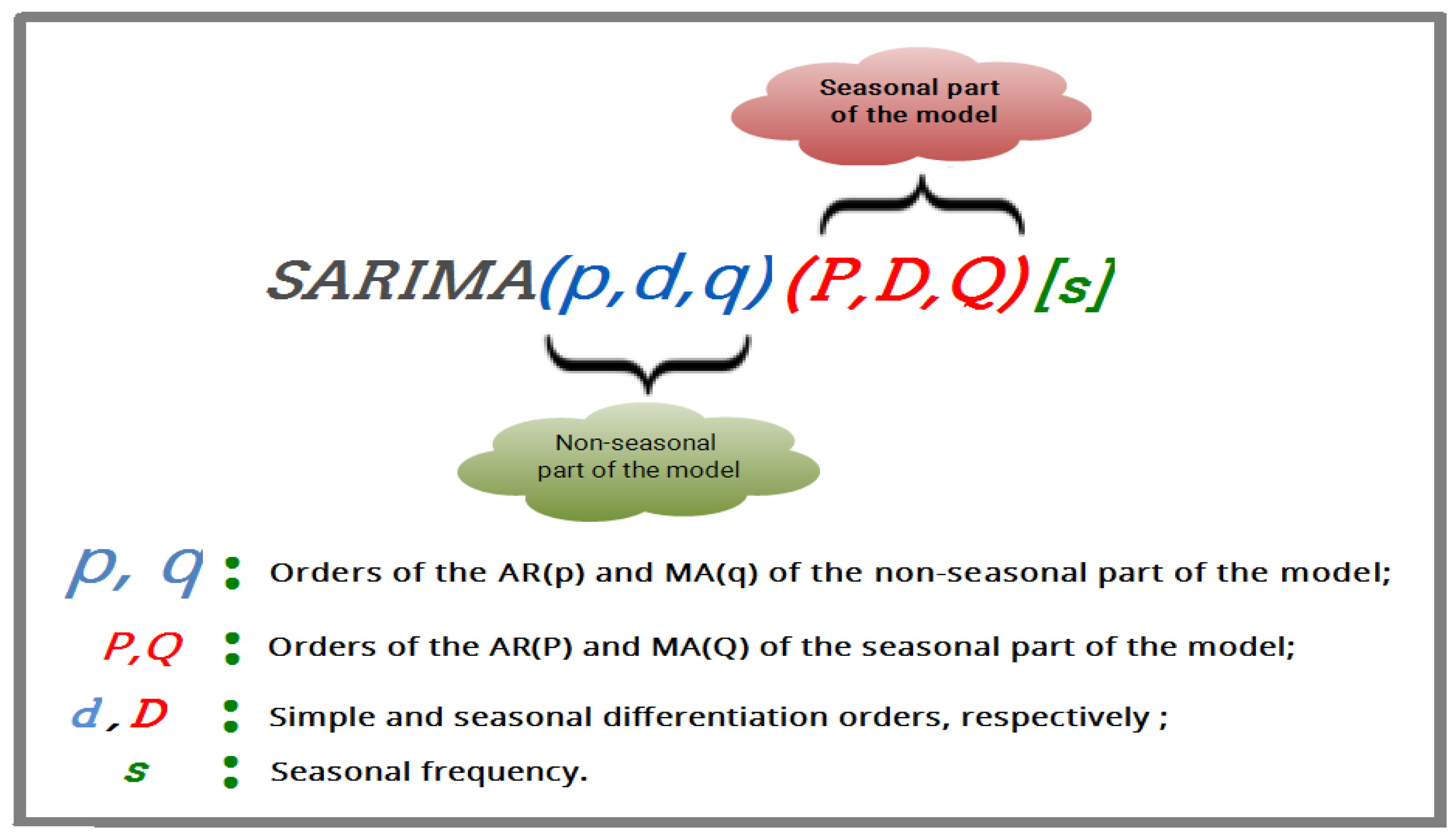 Seasonal part of the model

$SARIMA(p,d,q)(P,D,Q)[s]$

Non-seasonal part of the model

$p, q$ : Orders of the AR(p) and MA(q) of the non-seasonal part of the model;

$P,Q$ : Orders of the AR(P) and MA(Q) of the seasonal part of the model;

$d, D$ : Simple and seasonal differentiation orders, respectively ;

$s$ : Seasonal frequency.